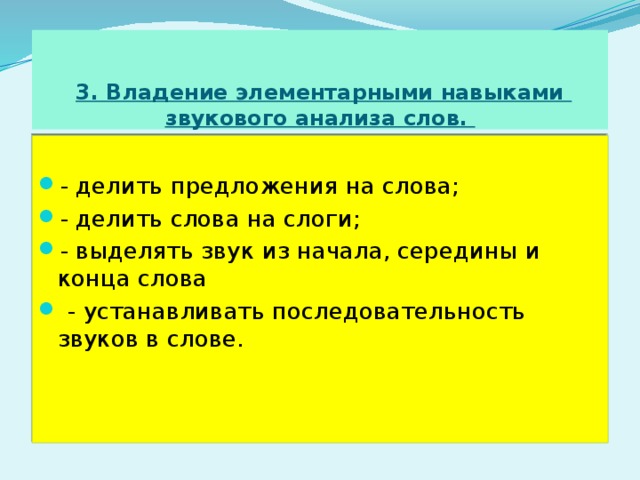 3. Владение элементарными навыками звукового анализа слов.

- делить предложения на слова;
- делить слова на слоги;
- выделять звук из начала, середины и конца слова
- устанавливать последовательность звуков в слове.